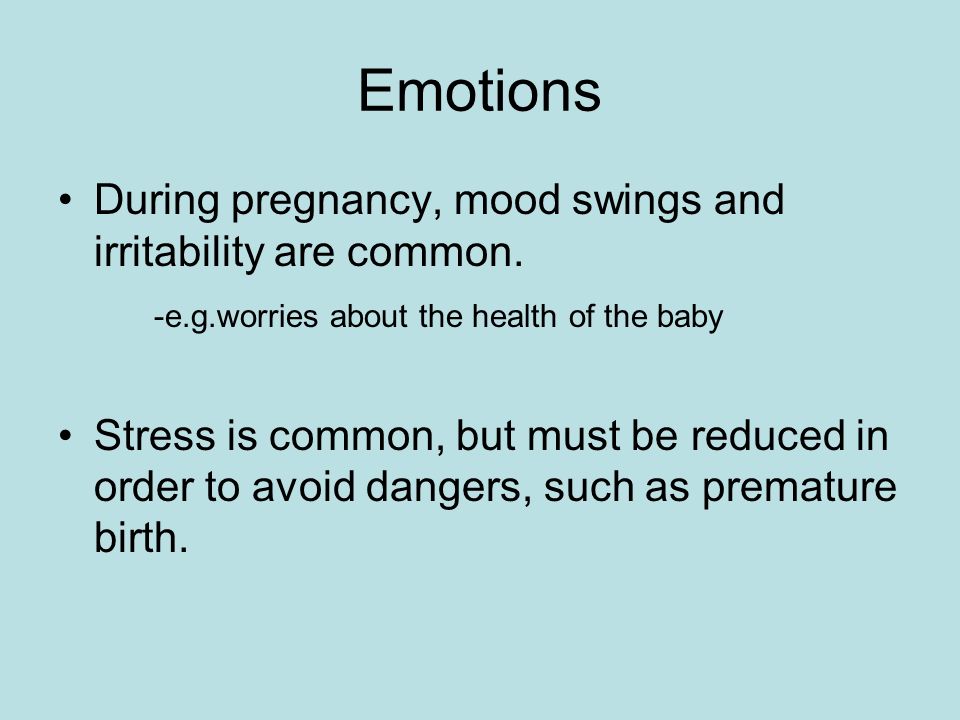 Emotions

• During pregnancy, mood swings and irritability are common.

-e.g.worries about the health of the baby

• Stress is common, but must be reduced in order to avoid dangers, such as premature birth.